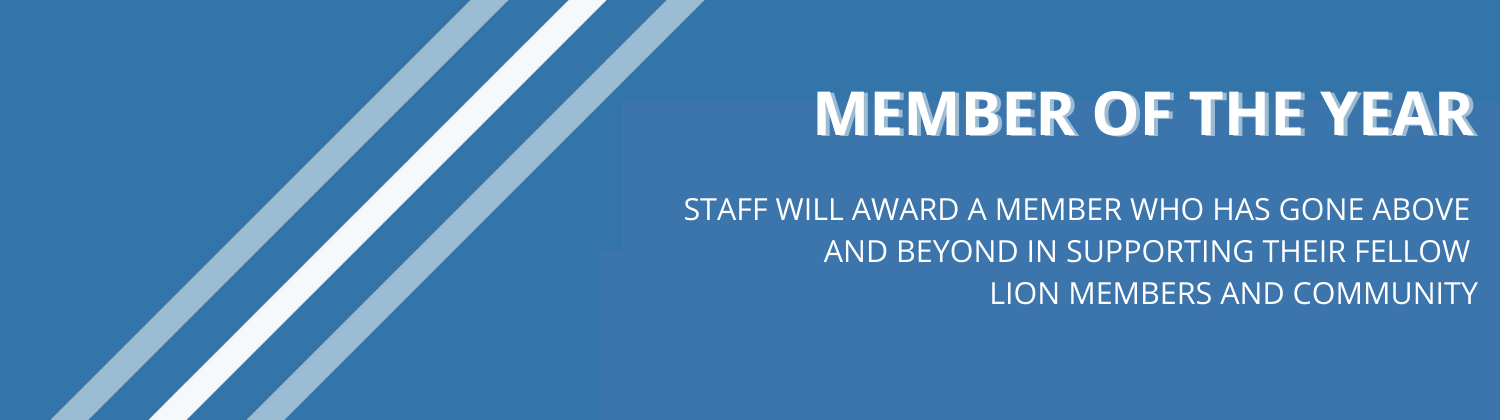 MEMBER OF THE YEAR

STAFF WILL AWARD A MEMBER WHO HAS GONE ABOVE AND BEYOND IN SUPPORTING THEIR FELLOW LION MEMBERS AND COMMUNITY